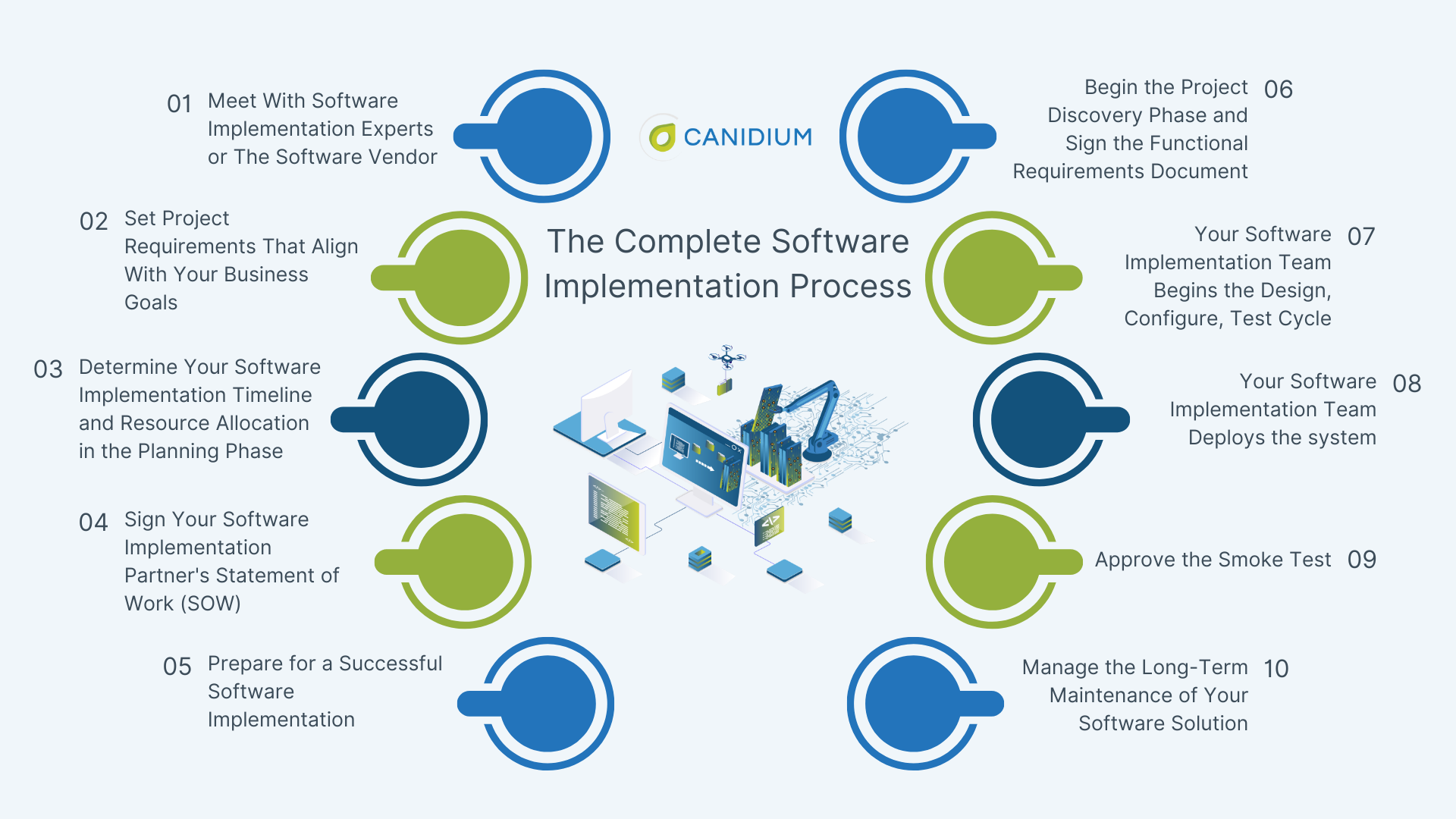 CANIDIUM

The Complete Software Implementation Process

01 Meet With Software Implementation Experts or The Software Vendor

02 Set Project Requirements That Align With Your Business Goals

03 Determine Your Software Implementation Timeline and Resource Allocation in the Planning Phase

04 Sign Your Software Implementation Partner's Statement of Work (SOW)

05 Prepare for a Successful Software Implementation

Begin the Project Discovery Phase and Sign the Functional Requirements Document 06

Your Software Implementation Team Begins the Design, Configure, Test Cycle 07

Your Software Implementation Team Deploys the system 08

Approve the Smoke Test 09

Manage the Long-Term Maintenance of Your Software Solution 10